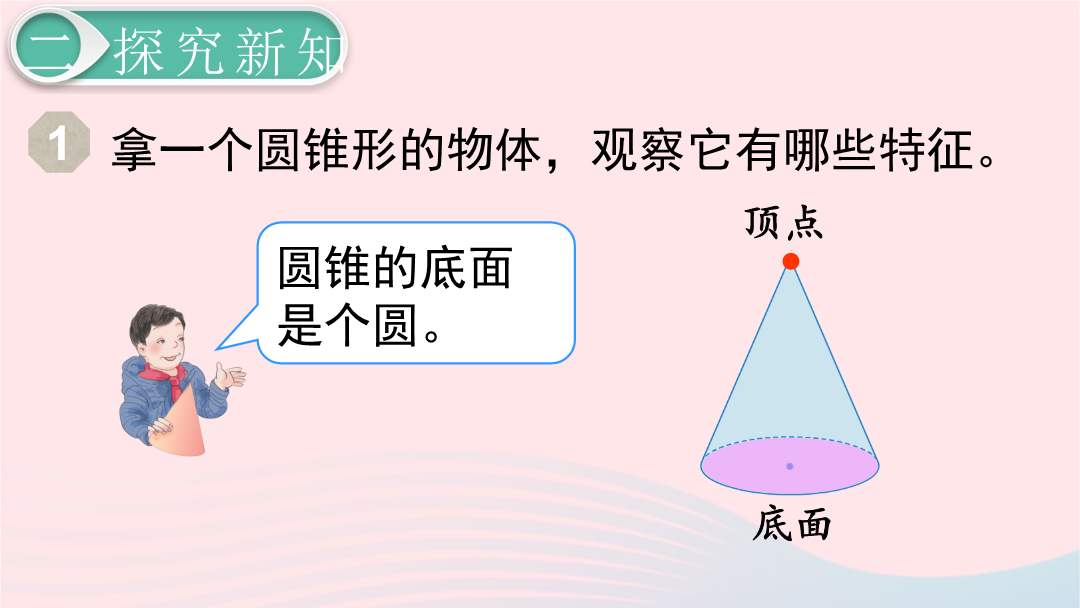 二 探究新知

1 拿一个圆锥形的物体，观察它有哪些特征。

圆锥的底面是个圆。

顶点

底面